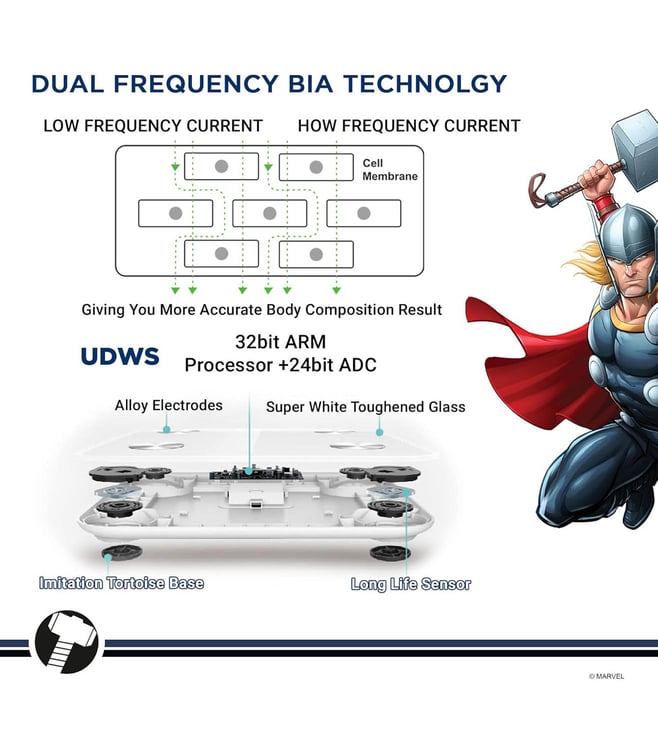 DUAL FREQUENCY BIA TECHNOLGY

LOW FREQUENCY CURRENT

HOW FREQUENCY CURRENT

Cell Membrane

Giving You More Accurate Body Composition Result

UDWS

32bit ARM
Processor +24bit ADC

Alloy Electrodes

Super White Toughened Glass

Imitation Tortoise Base

Long Life Sensor

© MARVEL